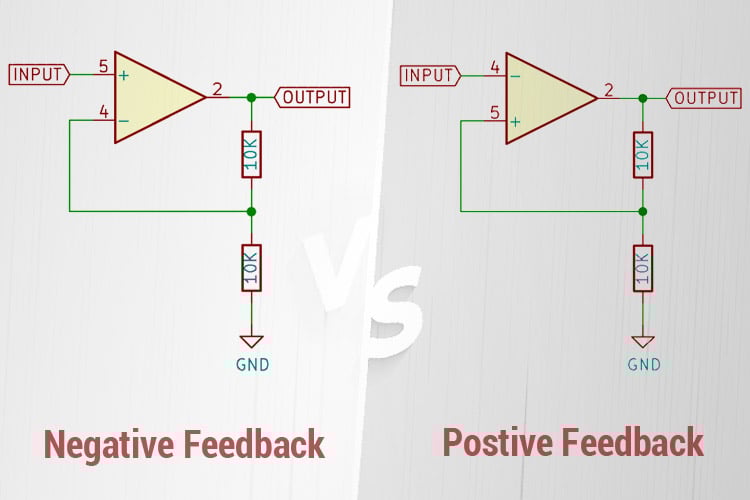 INPUT
5
+
4
−
2
OUTPUT
10K
10K
GND

Negative Feedback

VS

INPUT
4
−
5
+
2
OUTPUT
10K
10K
GND

Postive Feedback